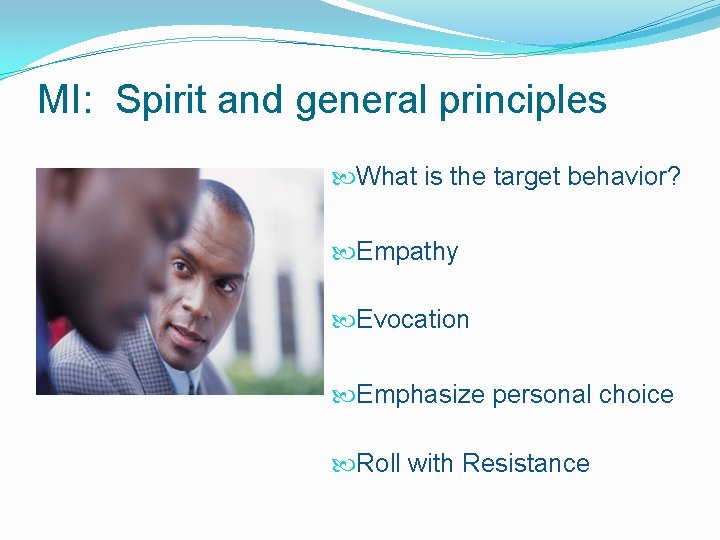 MI: Spirit and general principles

What is the target behavior?

Empathy

Evocation

Emphasize personal choice

Roll with Resistance